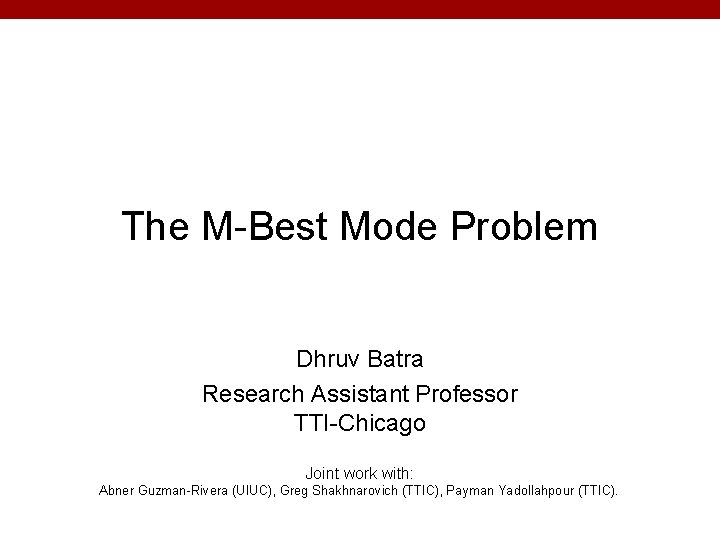 The M-Best Mode Problem

Dhruv Batra

Research Assistant Professor
TTI-Chicago

Joint work with:
Abner Guzman-Rivera (UIUC), Greg Shakhnarovich (TTIC), Payman Yadollahpour (TTIC).